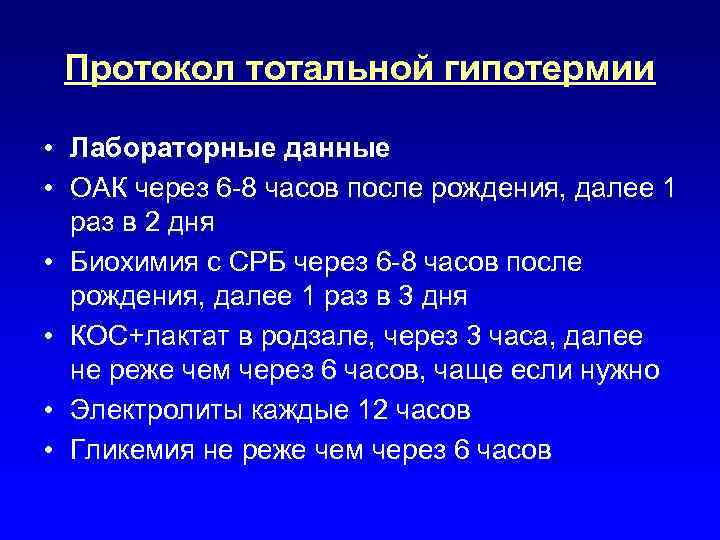 Протокол тотальной гипотермии

• Лабораторные данные
• ОАК через 6-8 часов после рождения, далее 1 раз в 2 дня
• Биохимия с СРБ через 6-8 часов после рождения, далее 1 раз в 3 дня
• КОС+лактат в родзале, через 3 часа, далее не реже чем через 6 часов, чаще если нужно
• Электролиты каждые 12 часов
• Гликемия не реже чем через 6 часов